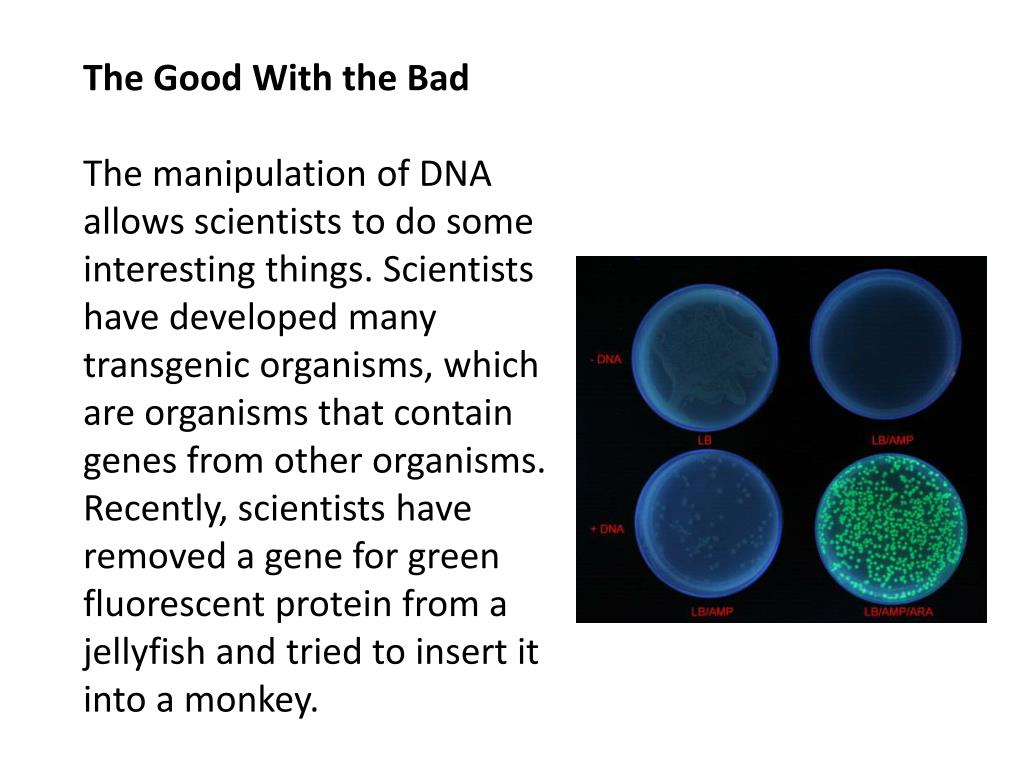 The Good With the Bad

The manipulation of DNA allows scientists to do some interesting things. Scientists have developed many transgenic organisms, which are organisms that contain genes from other organisms. Recently, scientists have removed a gene for green fluorescent protein from a jellyfish and tried to insert it into a monkey.

- DNA
LB
LB/AMP
+ DNA
LB/AMP
LB/AMP/ARA